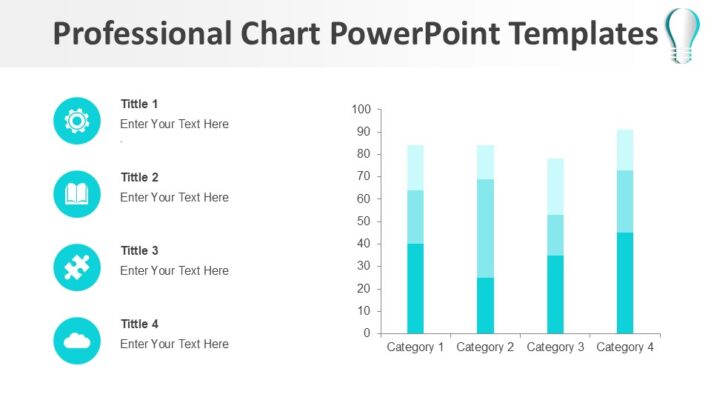 Professional Chart PowerPoint Templates

Tittle 1
Enter Your Text Here

Tittle 2
Enter Your Text Here

Tittle 3
Enter Your Text Here

Tittle 4
Enter Your Text Here

100
90
80
70
60
50
40
30
20
10
0
Category 1
Category 2
Category 3
Category 4